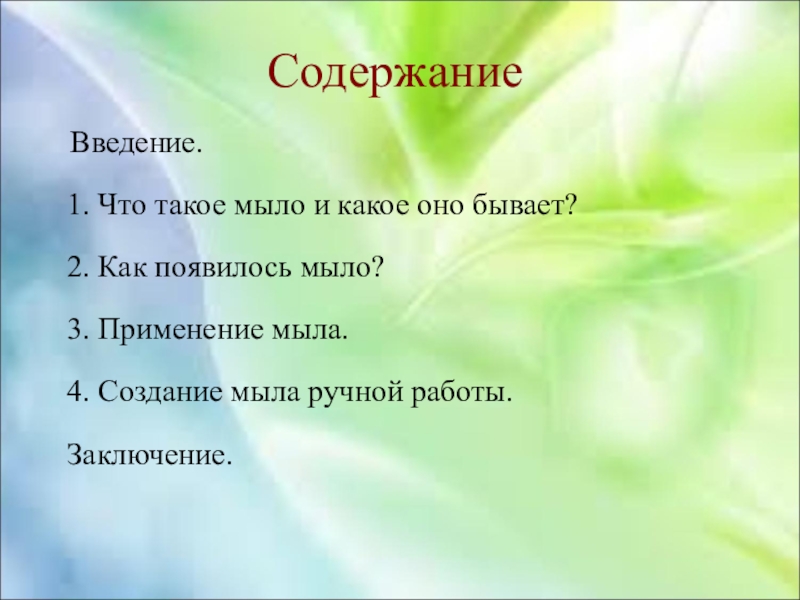 Содержание

Введение.

1. Что такое мыло и какое оно бывает?

2. Как появилось мыло?

3. Применение мыла.

4. Создание мыла ручной работы.

Заключение.